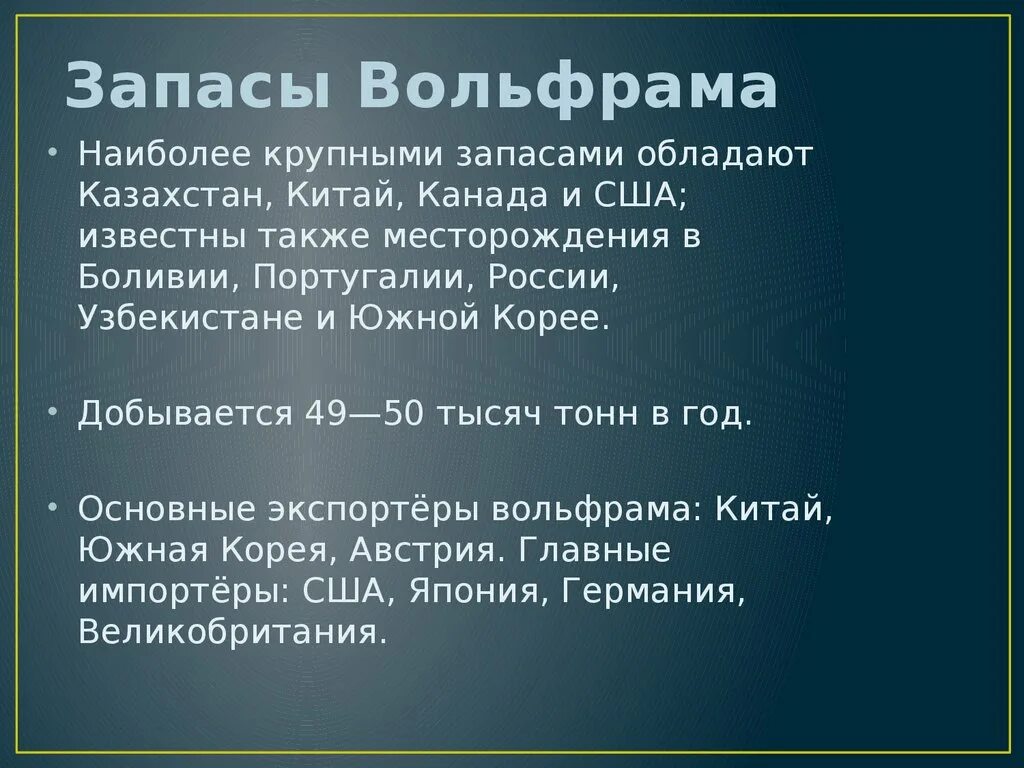 Запасы Вольфрама

• Наиболее крупными запасами обладают Казахстан, Китай, Канада и США; известны также месторождения в Боливии, Португалии, России, Узбекистане и Южной Корее.

• Добывается 49—50 тысяч тонн в год.

• Основные экспортёры вольфрама: Китай, Южная Корея, Австрия. Главные импортёры: США, Япония, Германия, Великобритания.